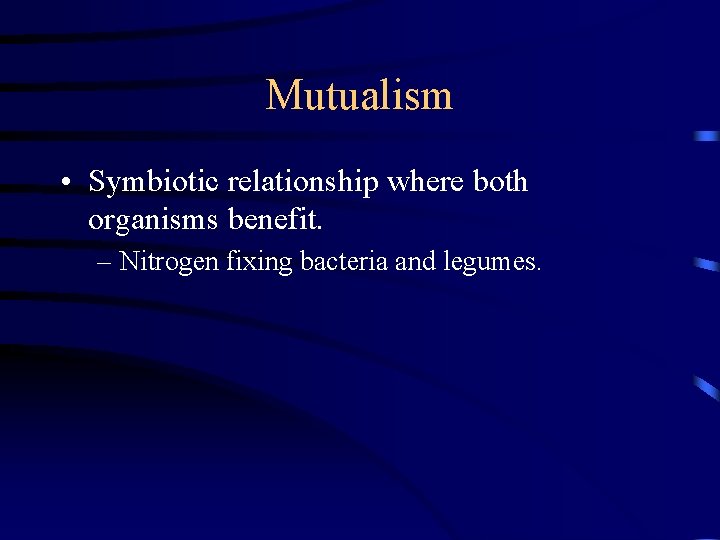 Mutualism

• Symbiotic relationship where both organisms benefit.

– Nitrogen fixing bacteria and legumes.